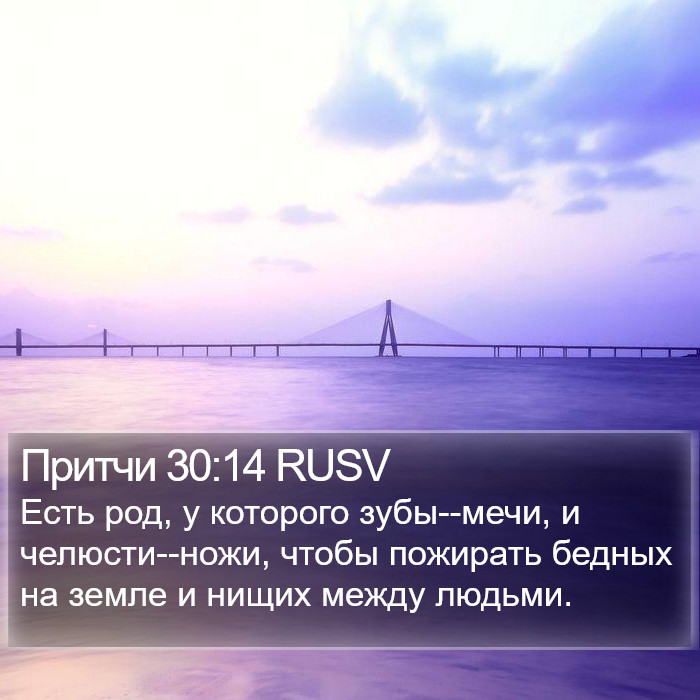 Притчи 30:14 RUSV

Есть род, у которого зубы--мечи, и челюсти--ножи, чтобы пожирать бедных на земле и нищих между людьми.